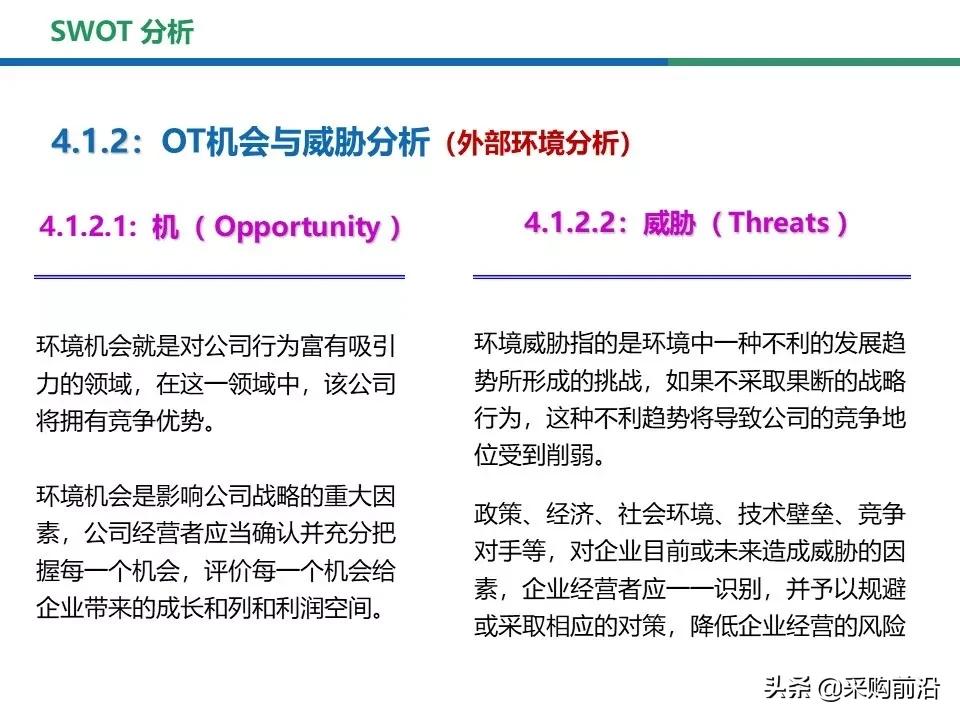 SWOT 分析

4.1.2：OT机会与威胁分析（外部环境分析）

4.1.2.1：机（Opportunity）

环境机会就是对公司行为富有吸引力的领域，在这一领域中，该公司将拥有竞争优势。

环境机会是影响公司战略的重大因素，公司经营者应当确认并充分把握每一个机会，评价每一个机会给企业带来的成长和列和利润空间。

4.1.2.2：威胁（Threats）

环境威胁指的是环境中一种不利的发展趋势所形成的挑战，如果不采取果断的战略行为，这种不利趋势将导致公司的竞争地位受到削弱。

政策、经济、社会环境、技术壁垒、竞争对手等，对企业目前或未来造成威胁的因素，企业经营者应一一识别，并予以规避或采取相应的对策，降低企业经营的风险

头条 @采购前沿